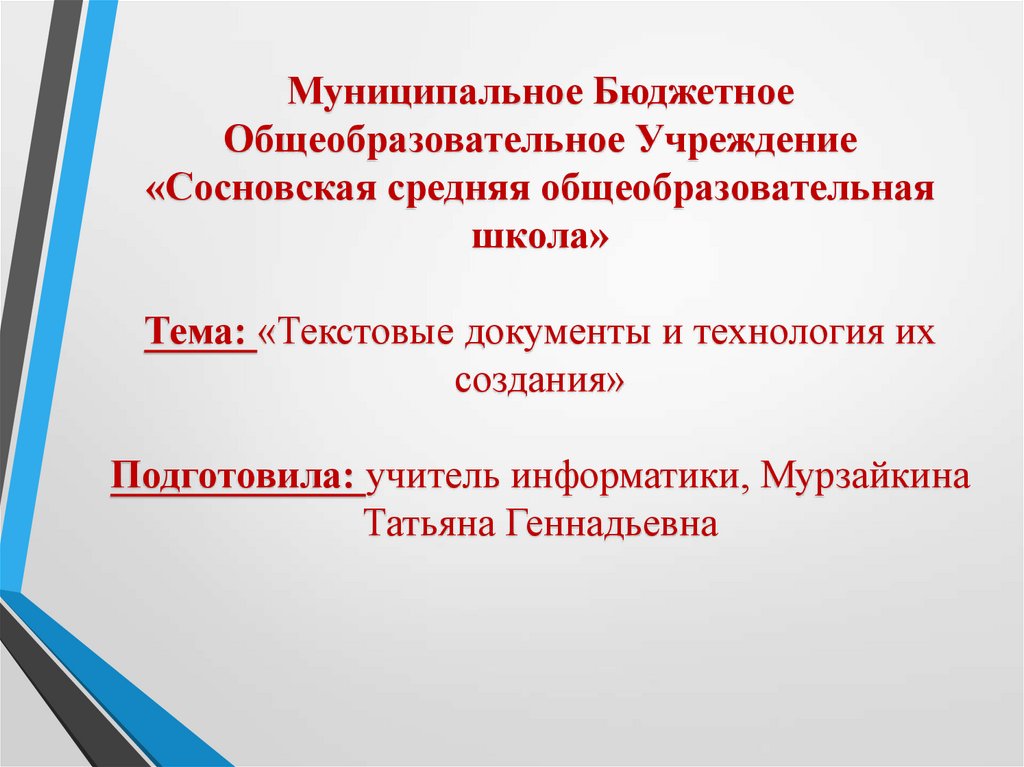 Муниципальное Бюджетное Общеобразовательное Учреждение «Сосновская средняя общеобразовательная школа»

Тема: «Текстовые документы и технология их создания»

Подготовила: учитель информатики, Мурзайкина Татьяна Геннадьевна